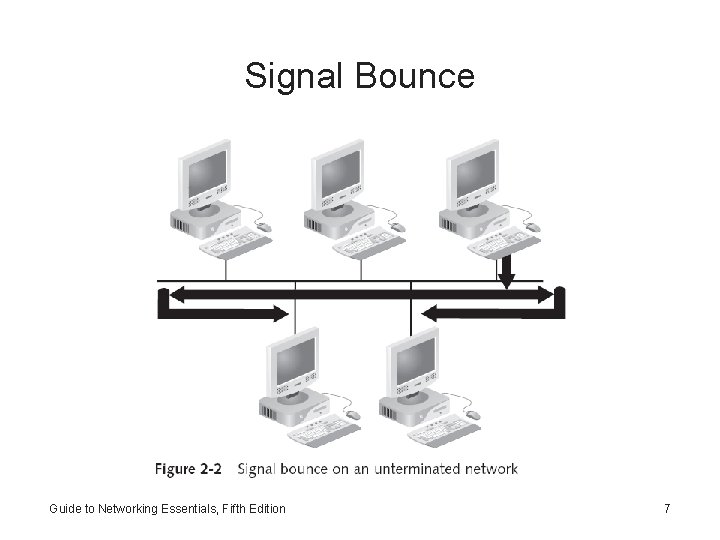 Signal Bounce

Figure 2-2 Signal bounce on an unterminated network

Guide to Networking Essentials, Fifth Edition

7